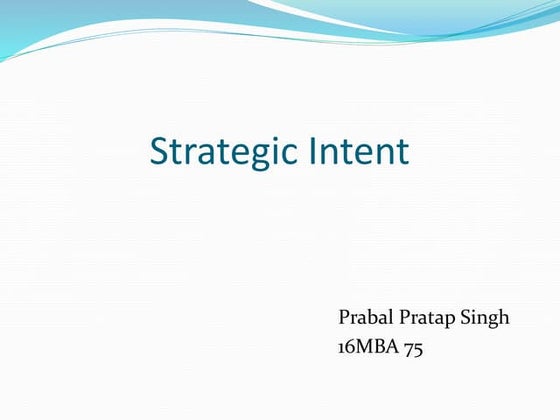 Strategic Intent

Prabal Pratap Singh
16MBA 75